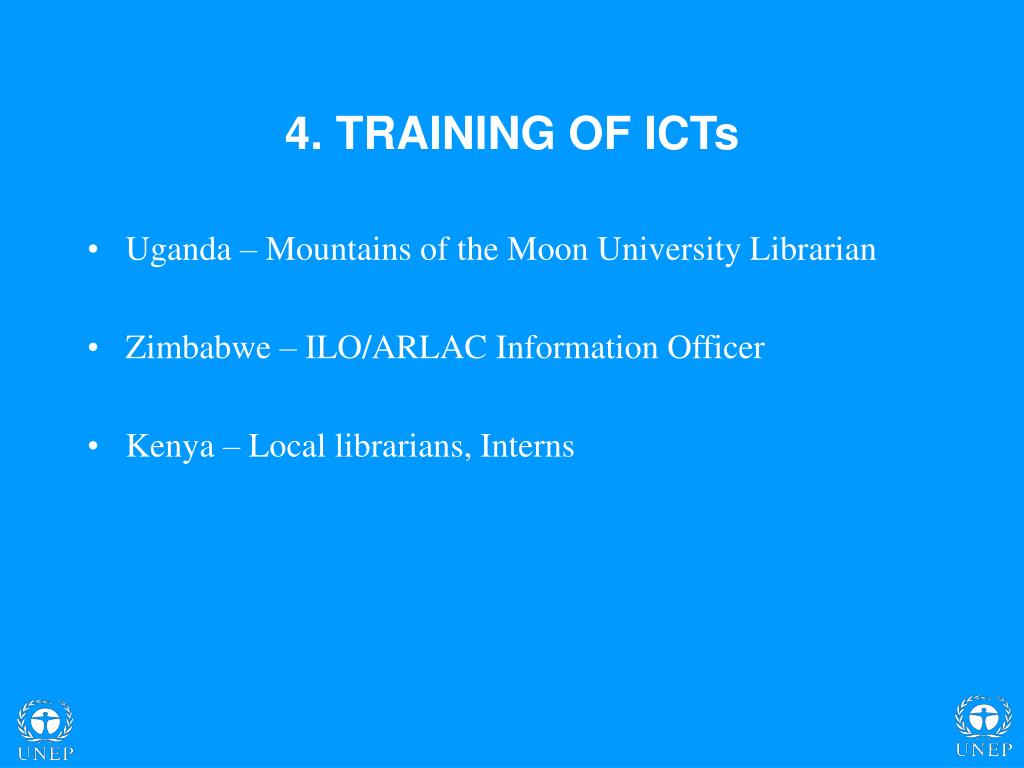 4. TRAINING OF ICTs

• Uganda – Mountains of the Moon University Librarian

• Zimbabwe – ILO/ARLAC Information Officer

• Kenya – Local librarians, Interns

UNEP

UNEP